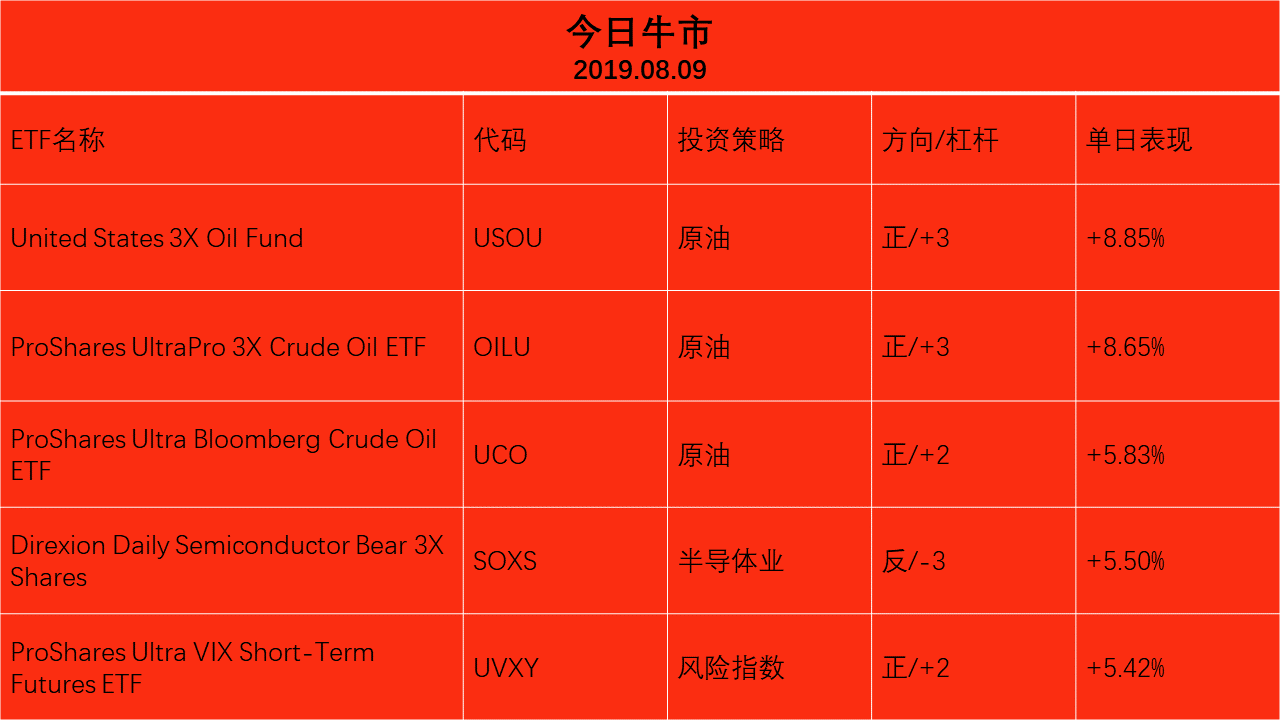 今日牛市
2019.08.09

| ETF名称 | 代码 | 投资策略 | 方向/杠杆 | 单日表现 |
|---|---|---|---|---|
| United States 3X Oil Fund | USOU | 原油 | 正/+3 | +8.85% |
| ProShares UltraPro 3X Crude Oil ETF | OILU | 原油 | 正/+3 | +8.65% |
| ProShares Ultra Bloomberg Crude Oil ETF | UCO | 原油 | 正/+2 | +5.83% |
| Direxion Daily Semiconductor Bear 3X Shares | SOXS | 半导体业 | 反/-3 | +5.50% |
| ProShares Ultra VIX Short-Term Futures ETF | UVXY | 风险指数 | 正/+2 | +5.42% |